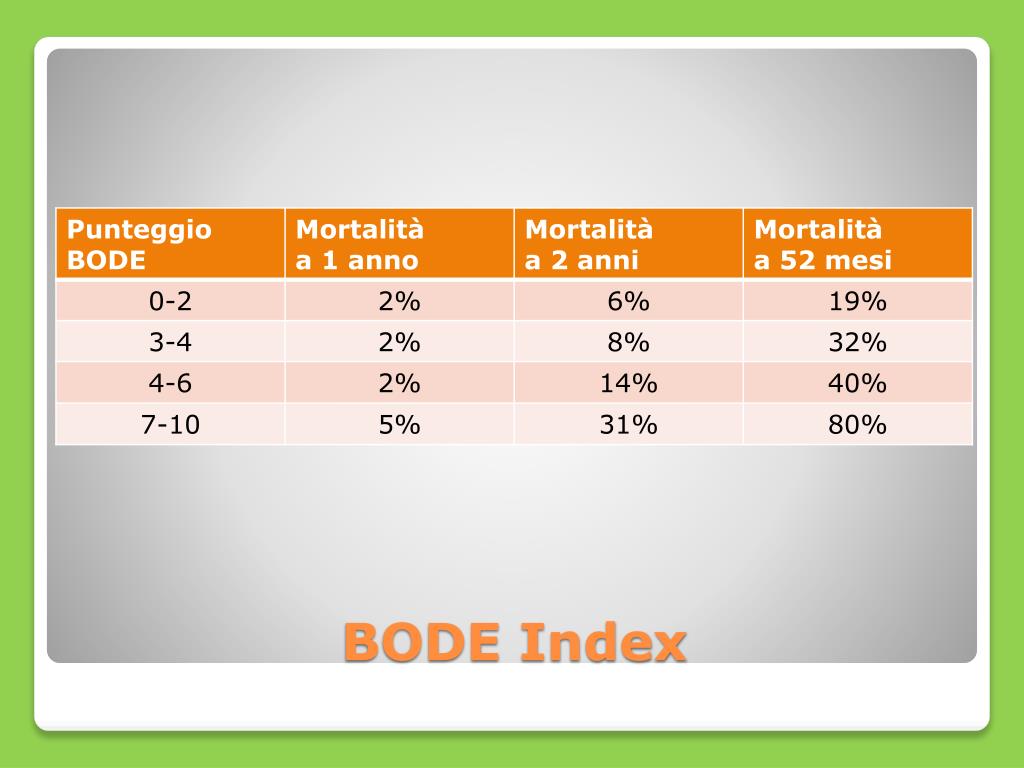 | Punteggio BODE | Mortalità a 1 anno | Mortalità a 2 anni | Mortalità a 52 mesi |
|---|---|---|---|
| 0-2 | 2% | 6% | 19% |
| 3-4 | 2% | 8% | 32% |
| 4-6 | 2% | 14% | 40% |
| 7-10 | 5% | 31% | 80% |

BODE Index